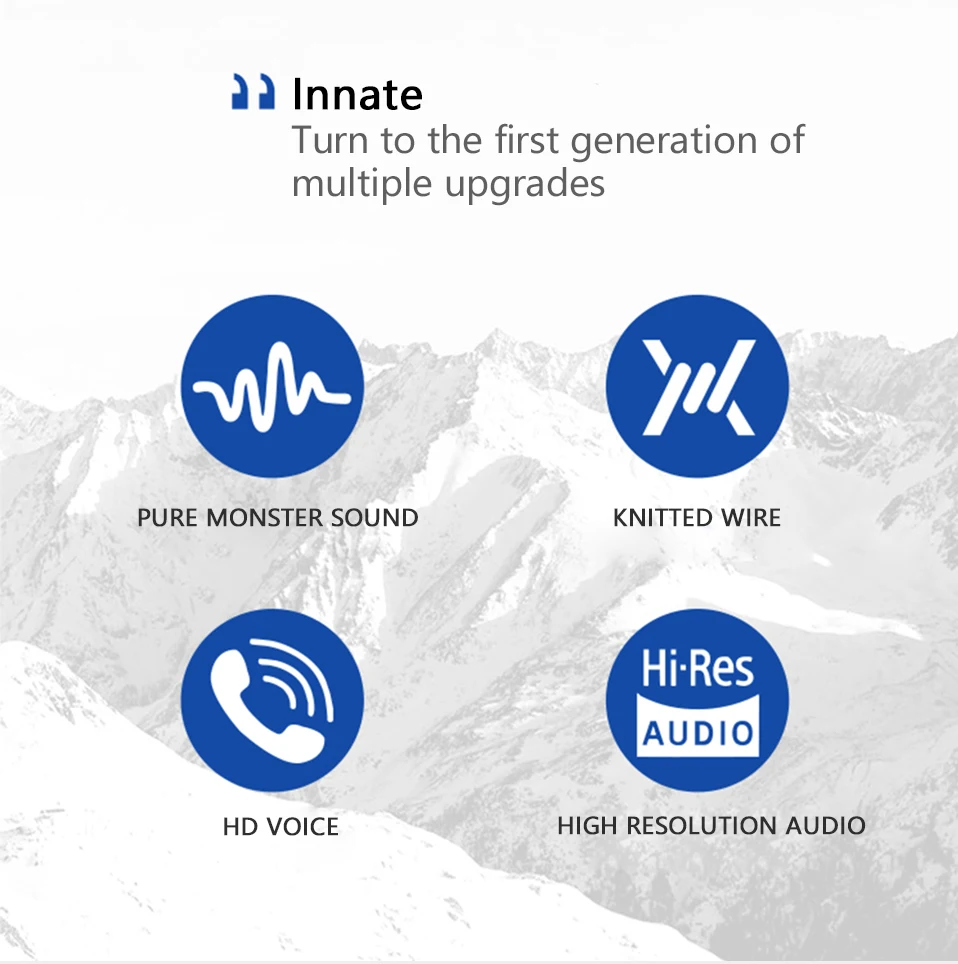 Innate
Turn to the first generation of multiple upgrades

PURE MONSTER SOUND

KNITTED WIRE

HD VOICE

Hi·Res
AUDIO

HIGH RESOLUTION AUDIO